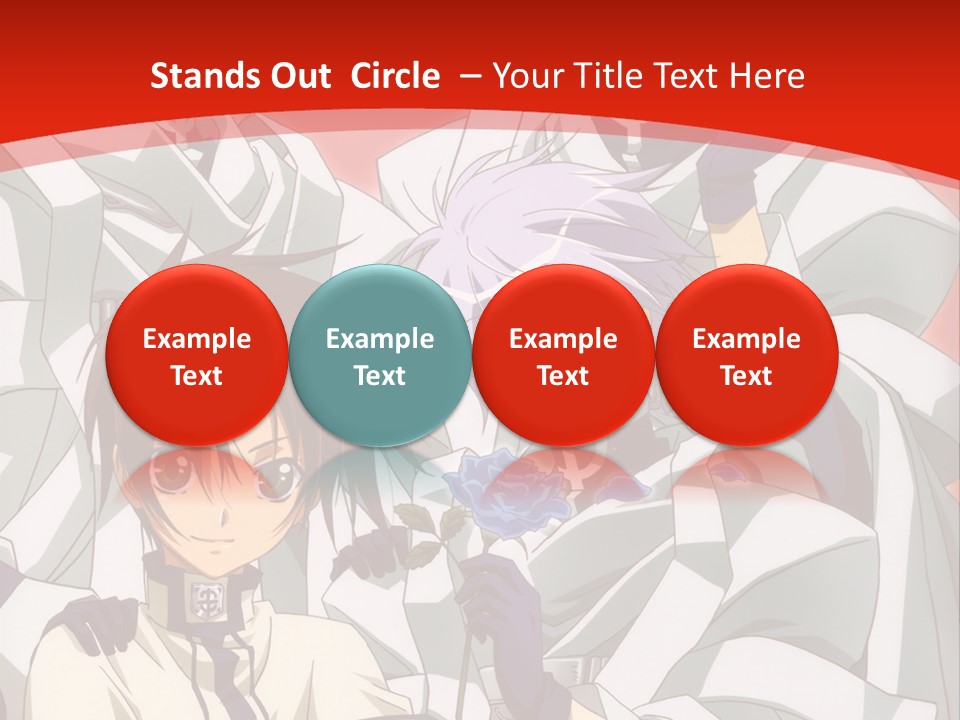 Stands Out Circle – Your Title Text Here

Example Text

Example Text

Example Text

Example Text